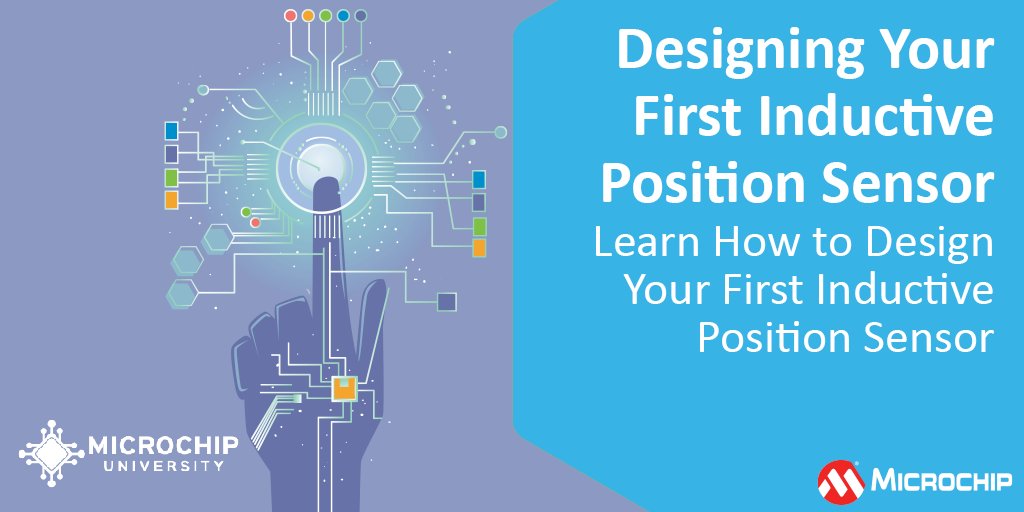 Designing Your First Inductive Position Sensor

Learn How to Design Your First Inductive Position Sensor

MICROCHIP UNIVERSITY

MICROCHIP